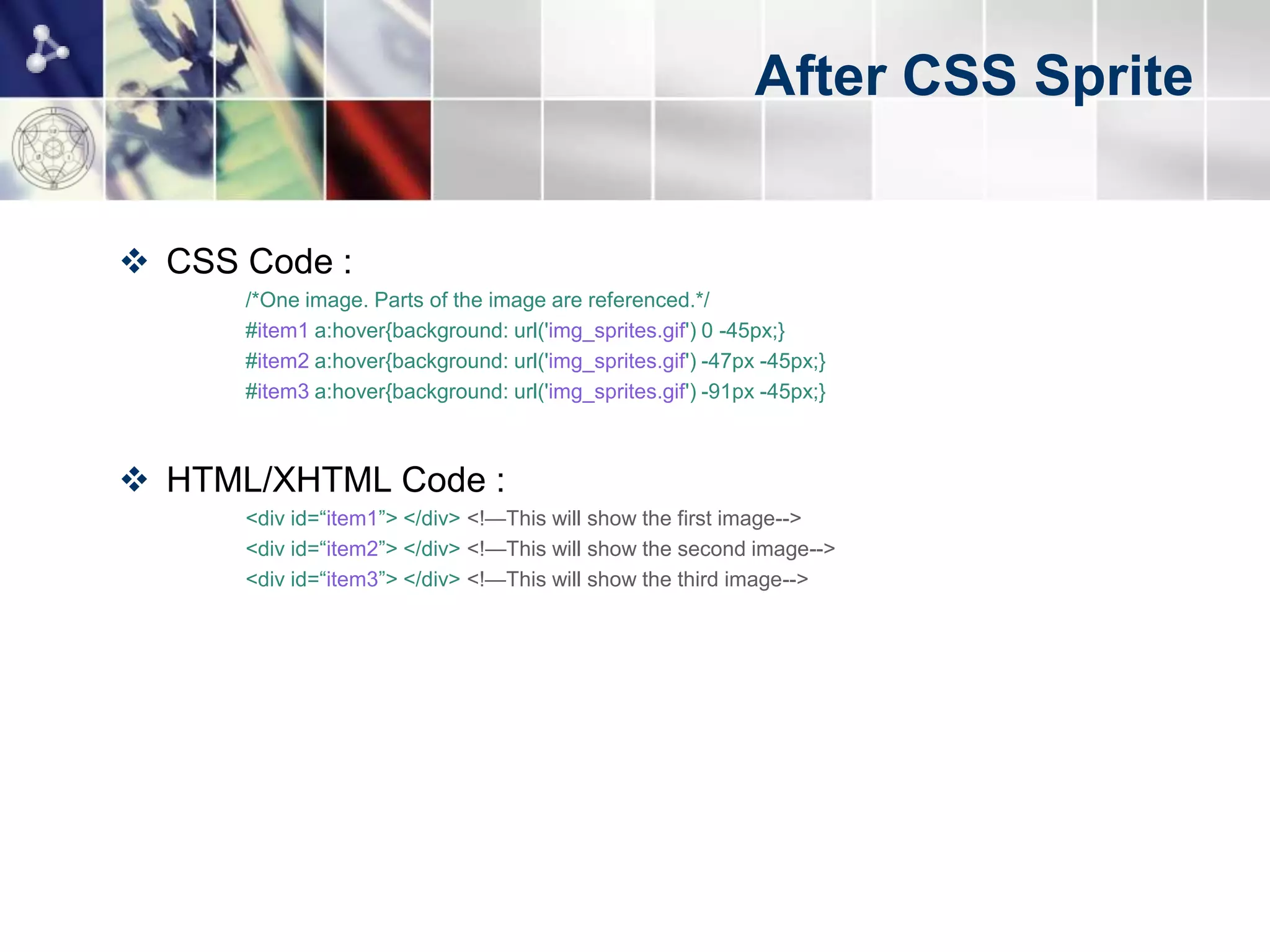 After CSS Sprite

❖ CSS Code :

/*One image. Parts of the image are referenced.*/
#item1 a:hover{background: url('img_sprites.gif') 0 -45px;}
#item2 a:hover{background: url('img_sprites.gif') -47px -45px;}
#item3 a:hover{background: url('img_sprites.gif') -91px -45px;}

❖ HTML/XHTML Code :

<div id=“item1”> </div> <!—This will show the first image-->
<div id=“item2”> </div> <!—This will show the second image-->
<div id=“item3”> </div> <!—This will show the third image-->